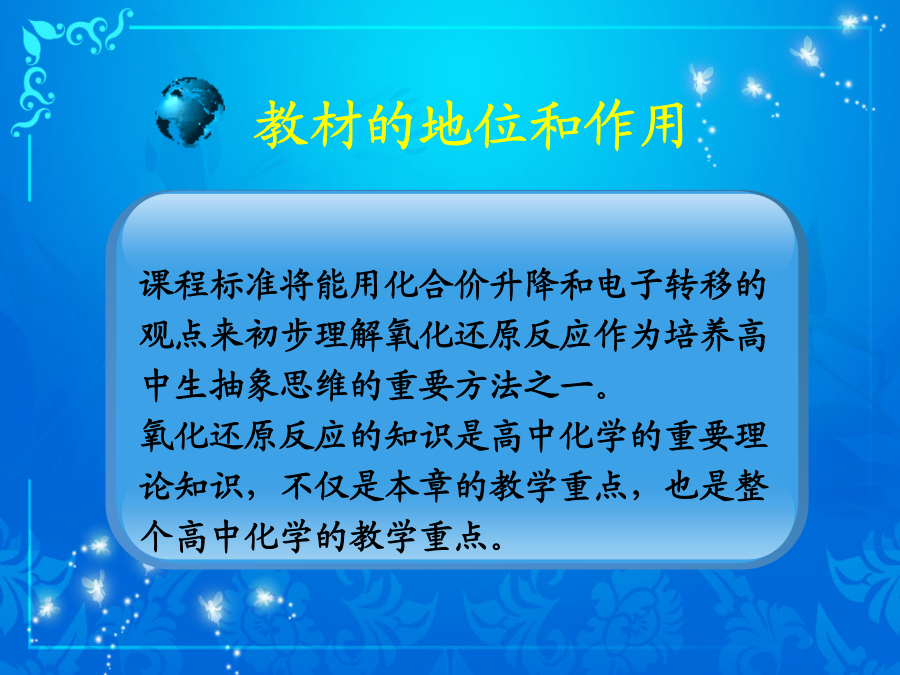 教材的地位和作用

课程标准将能用化合价升降和电子转移的观点来初步理解氧化还原反应作为培养高中生抽象思维的重要方法之一。
氧化还原反应的知识是高中化学的重要理论知识，不仅是本章的教学重点，也是整个高中化学的教学重点。